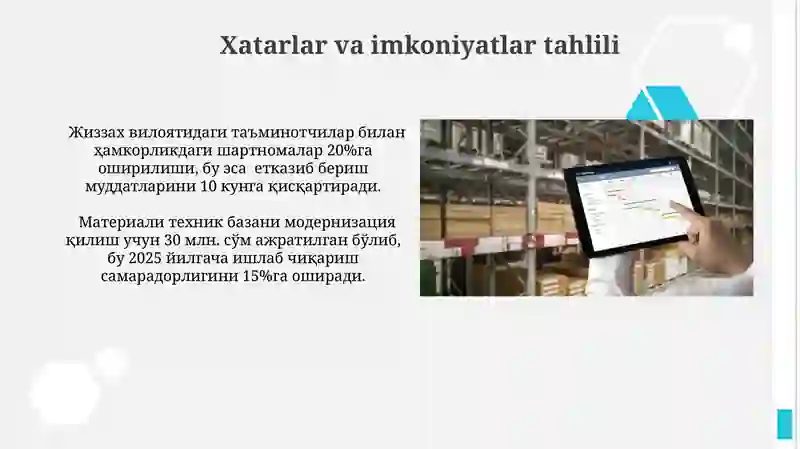 Xatarlar va imkoniyatlar tahlili

Жиззах вилоятидаги таъминотчилар билан ҳамкорликдаги шартномалар 20%га оширилиши, бу эса етказиб бериш муддатларини 10 кунга қисқартиради.

Материали техник базани модернизация қилиш учун 30 млн. сўм ажратилган бўлиб, бу 2025 йилгача ишлаб чиқариш самарадорлигини 15%га оширади.